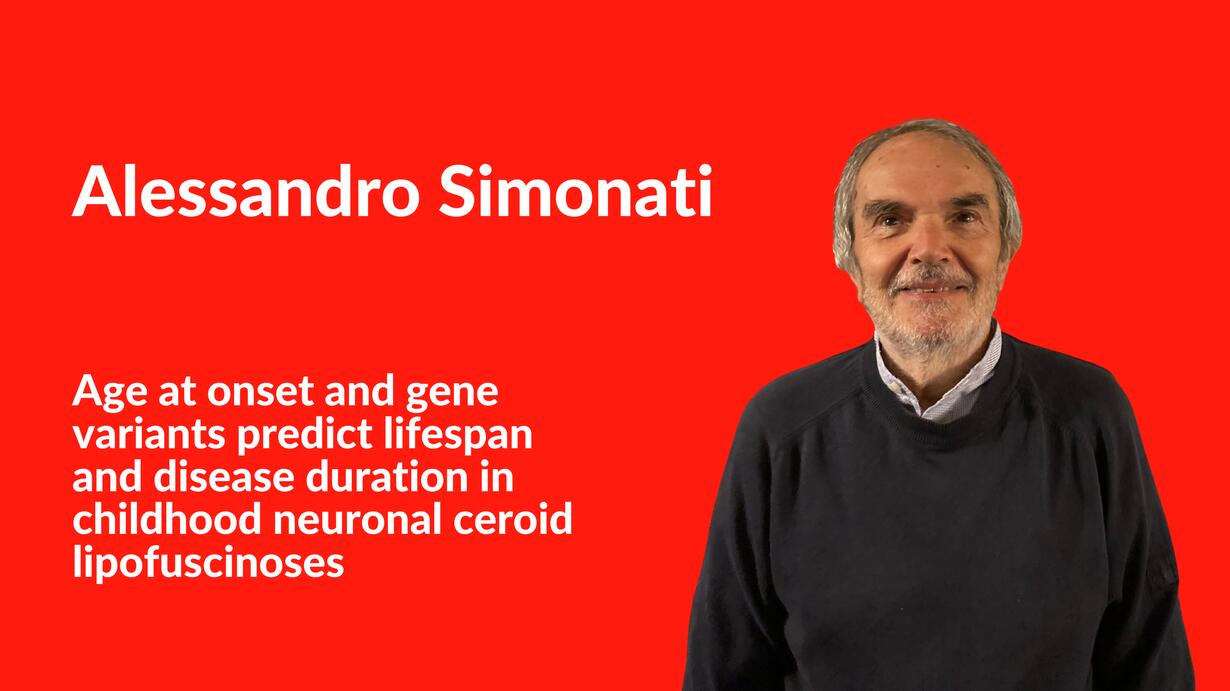 Alessandro Simonati

Age at onset and gene variants predict lifespan and disease duration in childhood neuronal ceroid lipofuscinoses